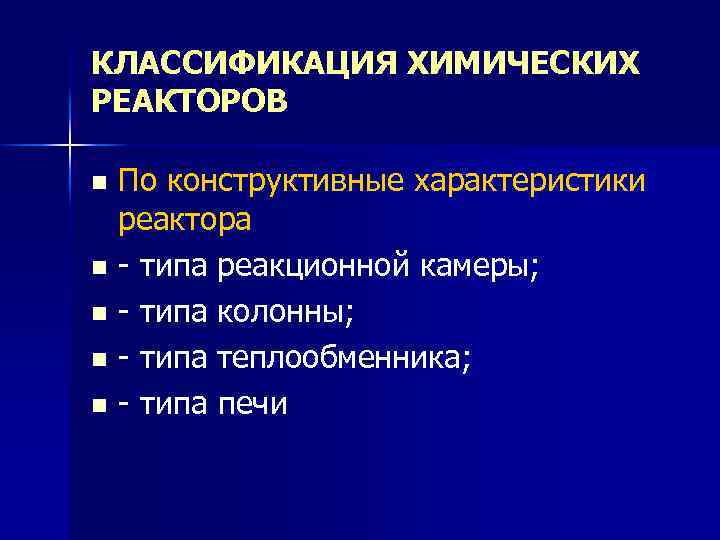 КЛАССИФИКАЦИЯ ХИМИЧЕСКИХ РЕАКТОРОВ

■ По конструктивные характеристики реактора

■ - типа реакционной камеры;

■ - типа колонны;

■ - типа теплообменника;

■ - типа печи